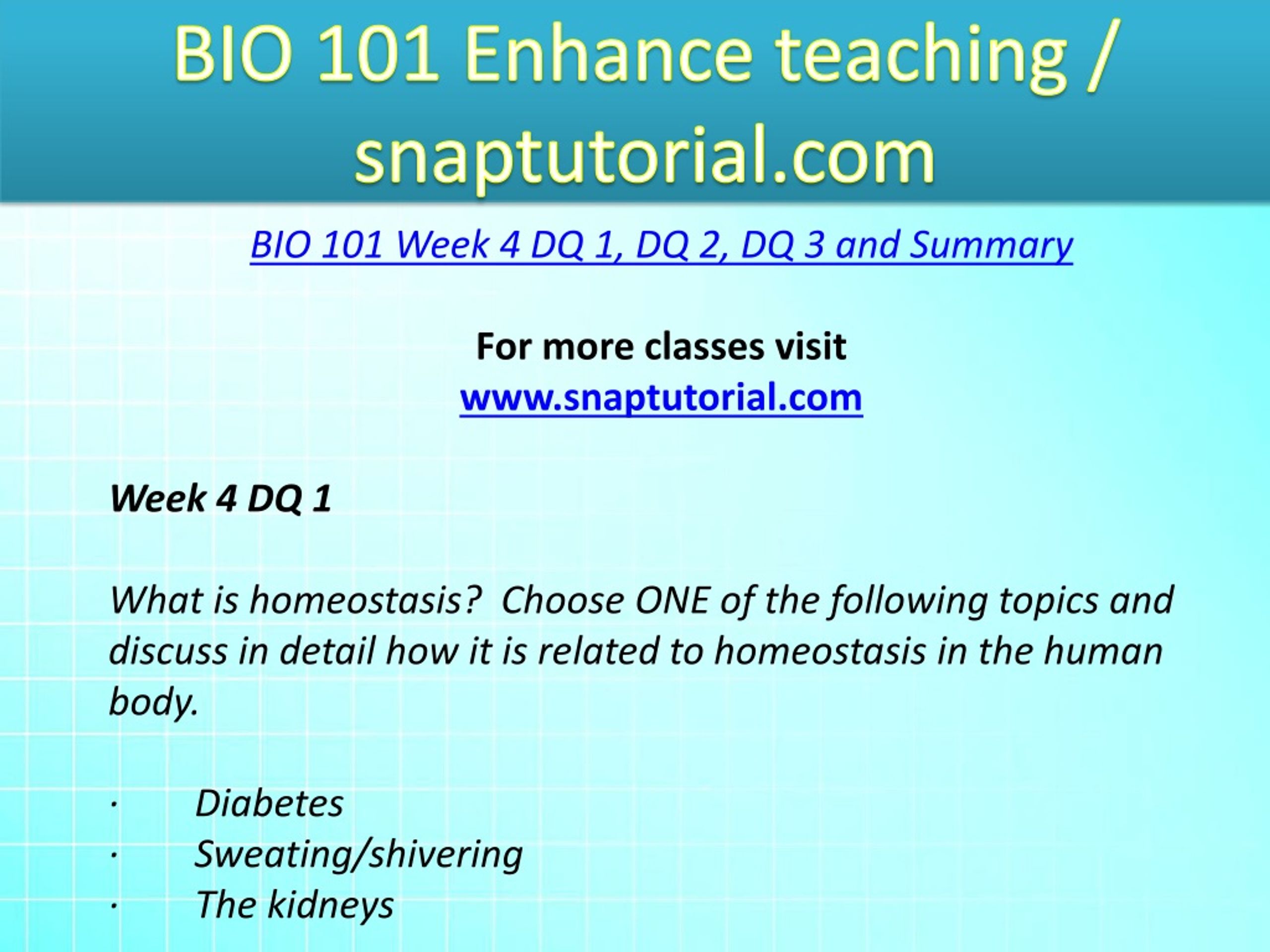 BIO 101 Enhance teaching / snaptutorial.com

BIO 101 Week 4 DQ 1, DQ 2, DQ 3 and Summary

For more classes visit
www.snaptutorial.com

Week 4 DQ 1

What is homeostasis?  Choose ONE of the following topics and discuss in detail how it is related to homeostasis in the human body.

· Diabetes
· Sweating/shivering
· The kidneys